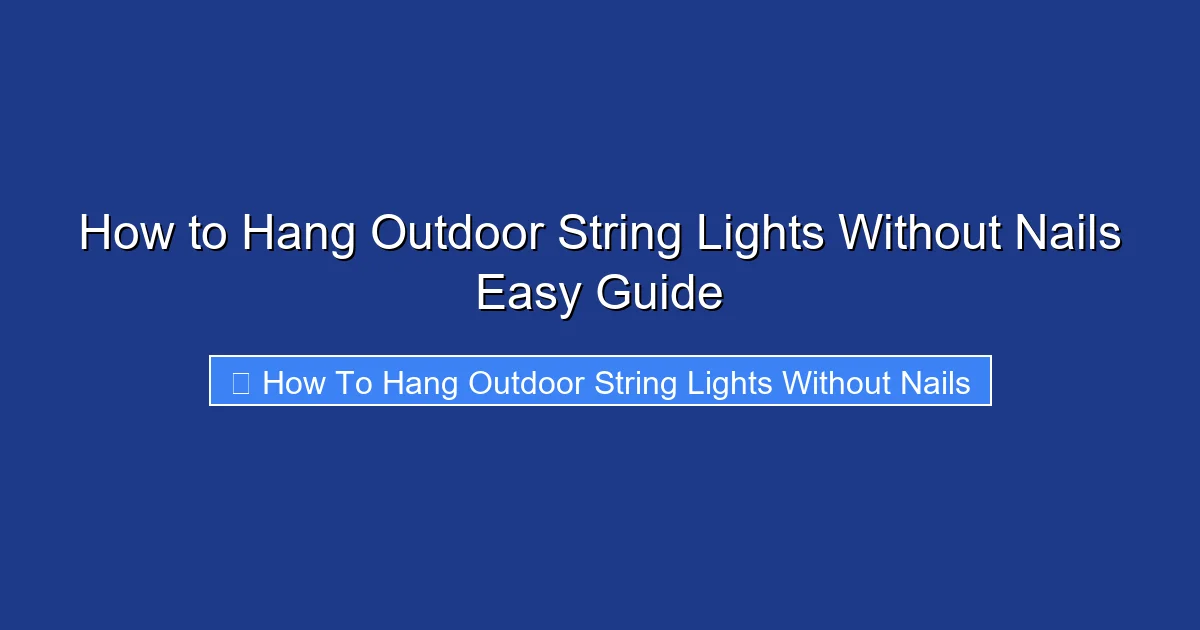 How to Hang Outdoor String Lights Without Nails Easy Guide

How To Hang Outdoor String Lights Without Nails